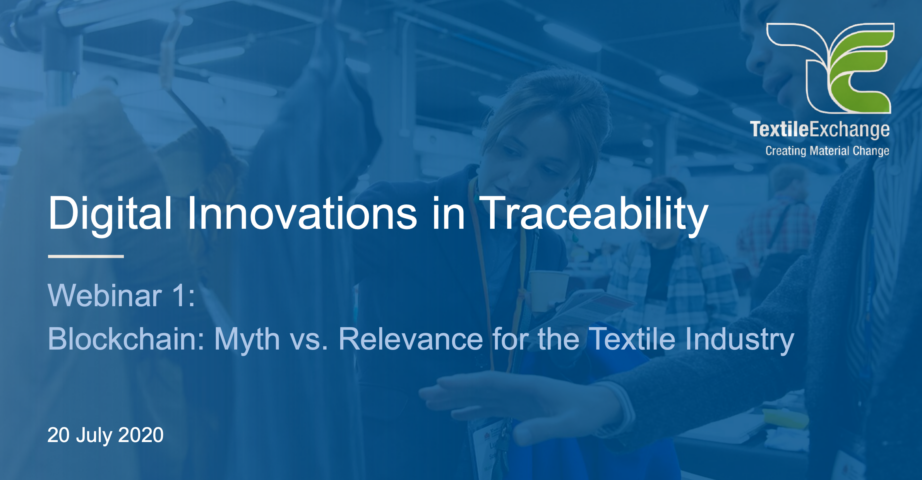 TextileExchange
Creating Material Change

Digital Innovations in Traceability

Webinar 1:
Blockchain: Myth vs. Relevance for the Textile Industry

20 July 2020